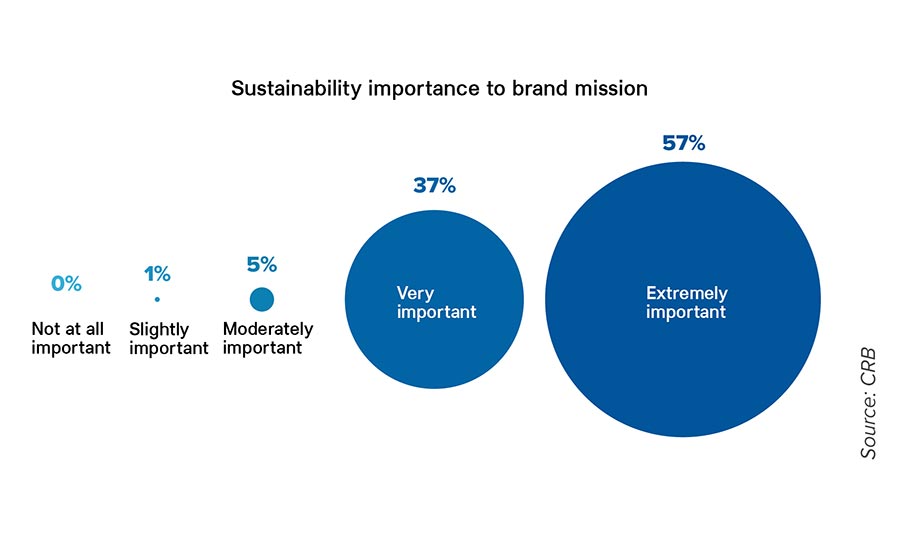 Sustainability importance to brand mission

0%
Not at all important

1%
Slightly important

5%
Moderately important

37%
Very important

57%
Extremely important

Source: CRB